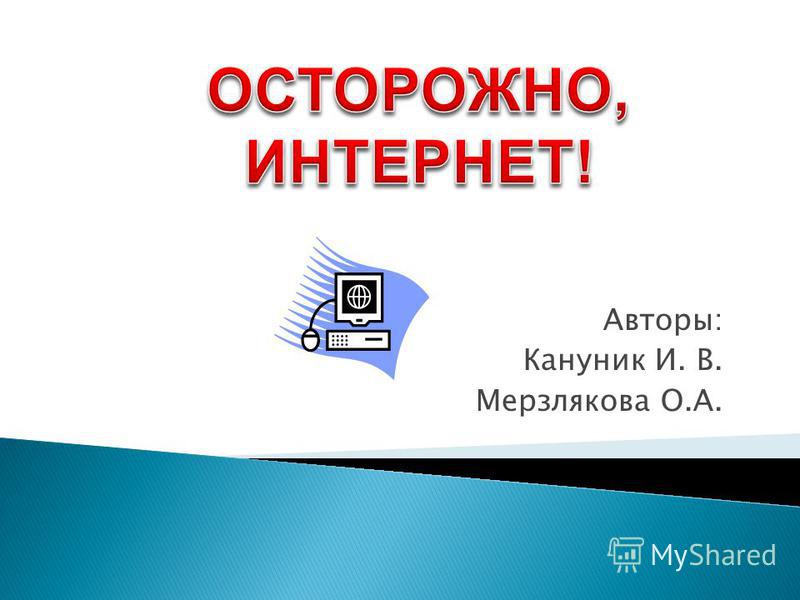 ОСТОРОЖНО, ИНТЕРНЕТ!

Авторы:
Кануник И. В.
Мерзлякова О.А.

MyShared